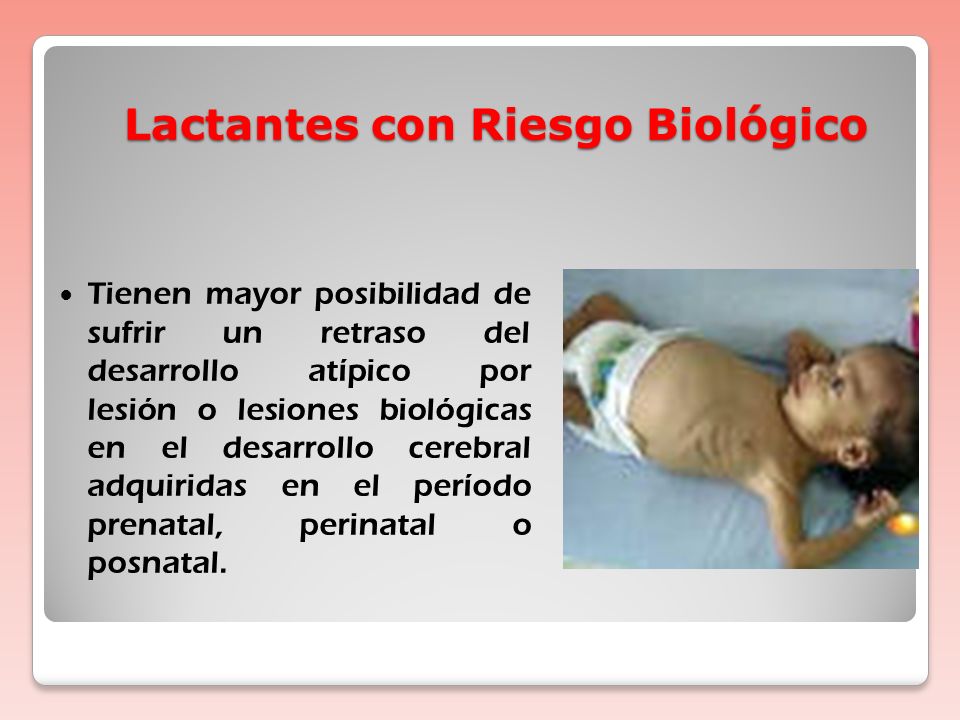 Lactantes con Riesgo Biológico

• Tienen mayor posibilidad de sufrir un retraso del desarrollo atípico por lesión o lesiones biológicas en el desarrollo cerebral adquiridas en el período prenatal, perinatal o posnatal.